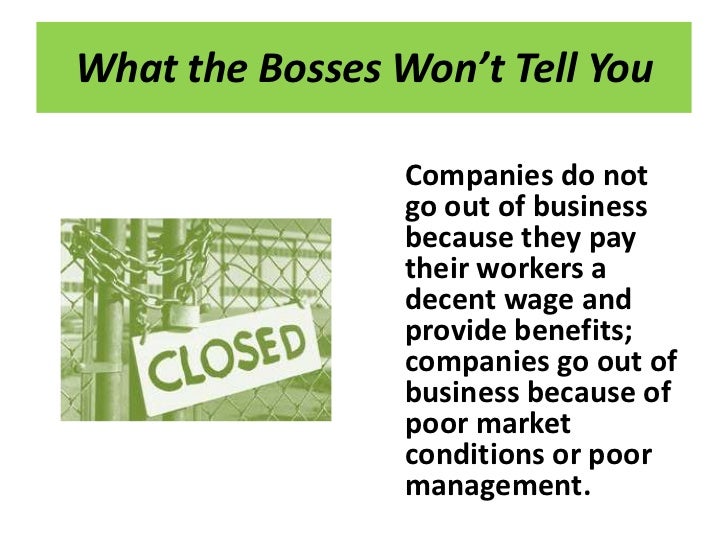 What the Bosses Won't Tell You

CLOSED

Companies do not go out of business because they pay their workers a decent wage and provide benefits; companies go out of business because of poor market conditions or poor management.